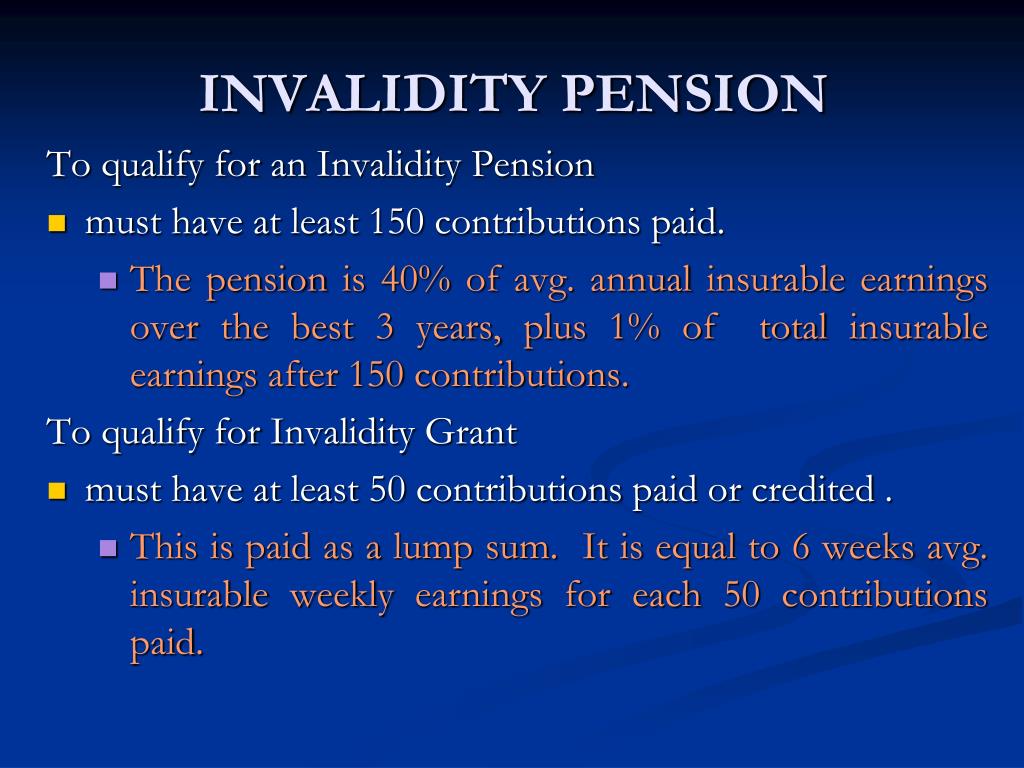 INVALIDITY PENSION

To qualify for an Invalidity Pension

- must have at least 150 contributions paid.
  - The pension is 40% of avg. annual insurable earnings over the best 3 years, plus 1% of total insurable earnings after 150 contributions.

To qualify for Invalidity Grant

- must have at least 50 contributions paid or credited .
  - This is paid as a lump sum. It is equal to 6 weeks avg. insurable weekly earnings for each 50 contributions paid.